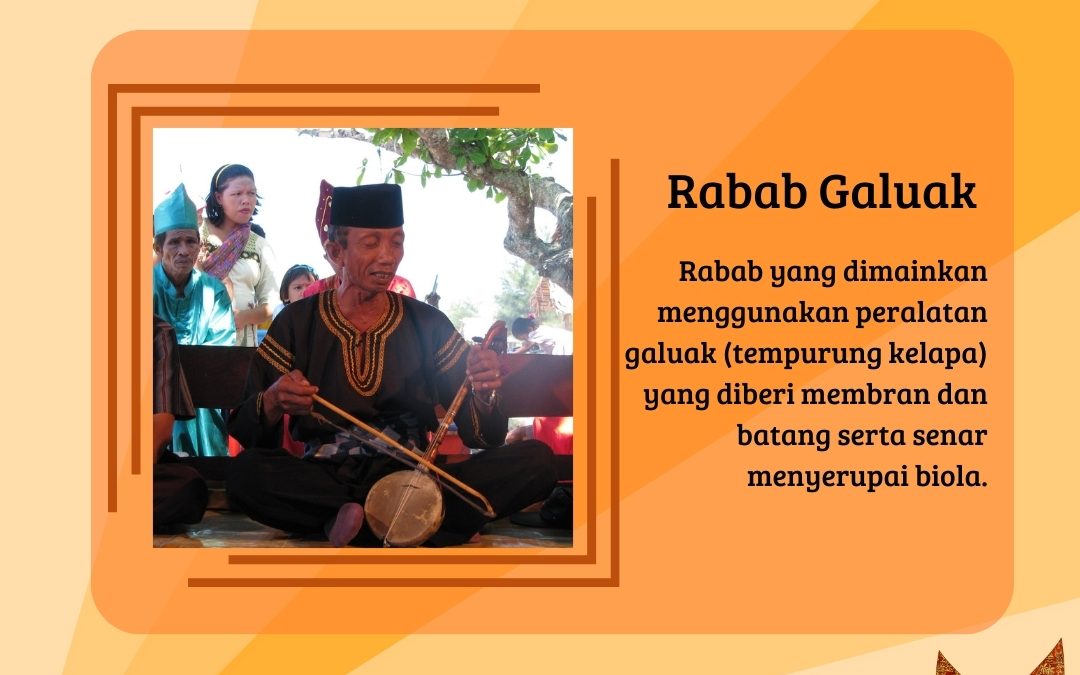 Rabab Galuak

Rabab yang dimainkan menggunakan peralatan galuak (tempurung kelapa) yang diberi membran dan batang serta senar menyerupai biola.